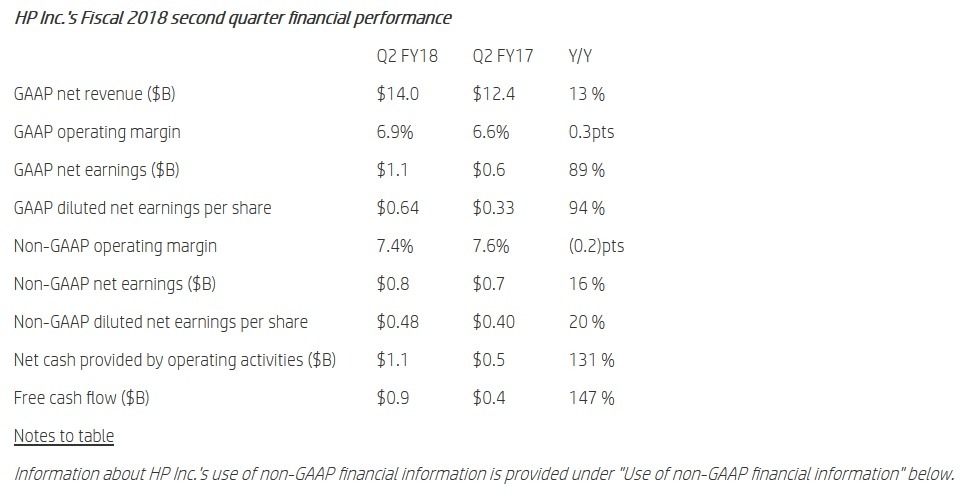 HP Inc.'s Fiscal 2018 second quarter financial performance

| | Q2 FY18 | Q2 FY17 | Y/Y |
|---|---|---|---|
| GAAP net revenue ($B) | $14.0 | $12.4 | 13 % |
| GAAP operating margin | 6.9% | 6.6% | 0.3pts |
| GAAP net earnings ($B) | $1.1 | $0.6 | 89 % |
| GAAP diluted net earnings per share | $0.64 | $0.33 | 94 % |
| Non-GAAP operating margin | 7.4% | 7.6% | (0.2)pts |
| Non-GAAP net earnings ($B) | $0.8 | $0.7 | 16 % |
| Non-GAAP diluted net earnings per share | $0.48 | $0.40 | 20 % |
| Net cash provided by operating activities ($B) | $1.1 | $0.5 | 131 % |
| Free cash flow ($B) | $0.9 | $0.4 | 147 % |

Notes to table

Information about HP Inc.'s use of non-GAAP financial information is provided under "Use of non-GAAP financial information" below.